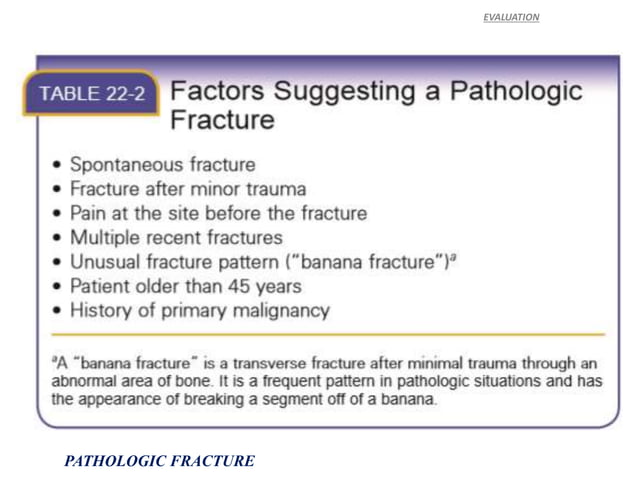 EVALUATION

TABLE 22-2 Factors Suggesting a Pathologic Fracture

• Spontaneous fracture
• Fracture after minor trauma
• Pain at the site before the fracture
• Multiple recent fractures
• Unusual fracture pattern ("banana fracture")$^a$
• Patient older than 45 years
• History of primary malignancy

$^a$A "banana fracture" is a transverse fracture after minimal trauma through an abnormal area of bone. It is a frequent pattern in pathologic situations and has the appearance of breaking a segment off of a banana.

PATHOLOGIC FRACTURE